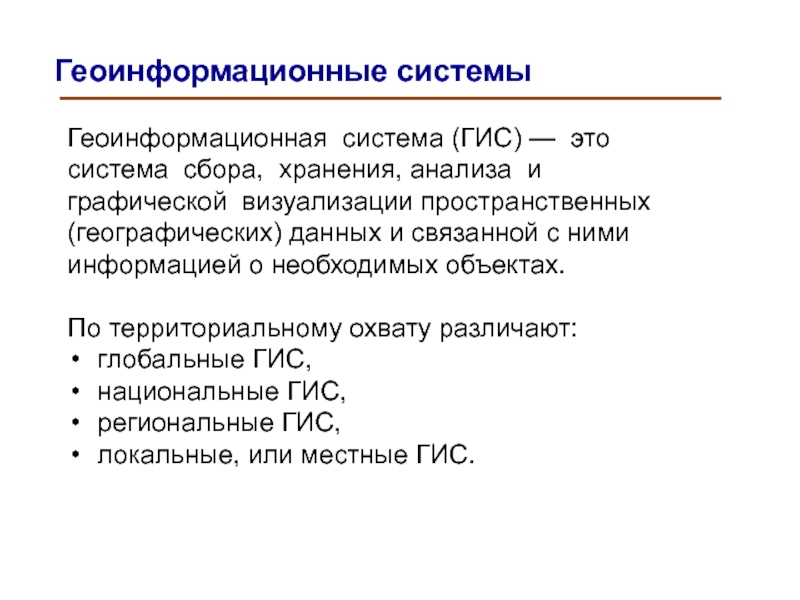 Геоинформационные системы

Геоинформационная система (ГИС) — это система сбора, хранения, анализа и графической визуализации пространственных (географических) данных и связанной с ними информацией о необходимых объектах.

По территориальному охвату различают:
• глобальные ГИС,
• национальные ГИС,
• региональные ГИС,
• локальные, или местные ГИС.